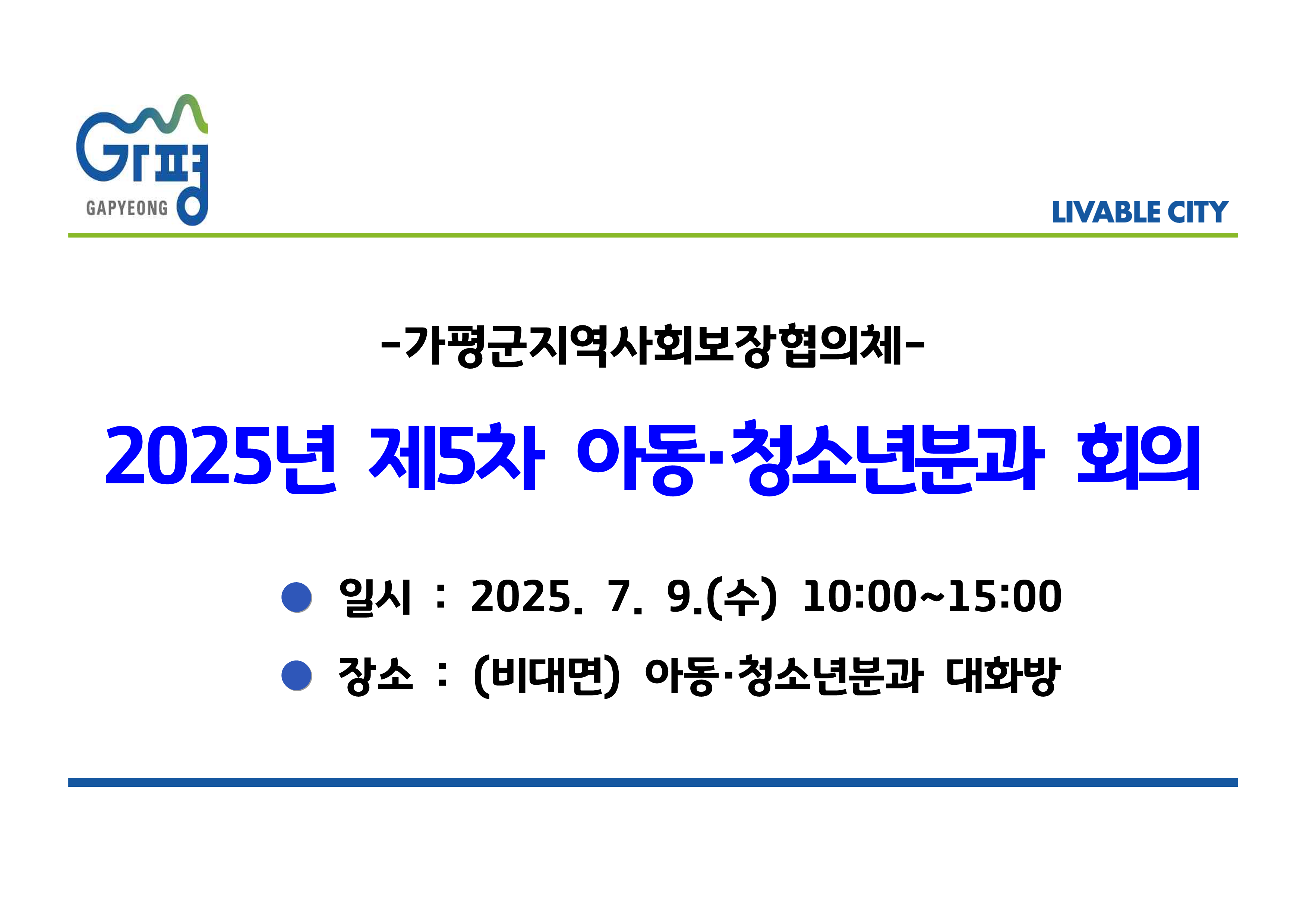 가평
GAPYEONG

LIVABLE CITY

-가평군지역사회보장협의체-

2025년 제5차 아동·청소년분과 회의

● 일시 : 2025. 7. 9.(수) 10:00~15:00

● 장소 : (비대면) 아동·청소년분과 대화방